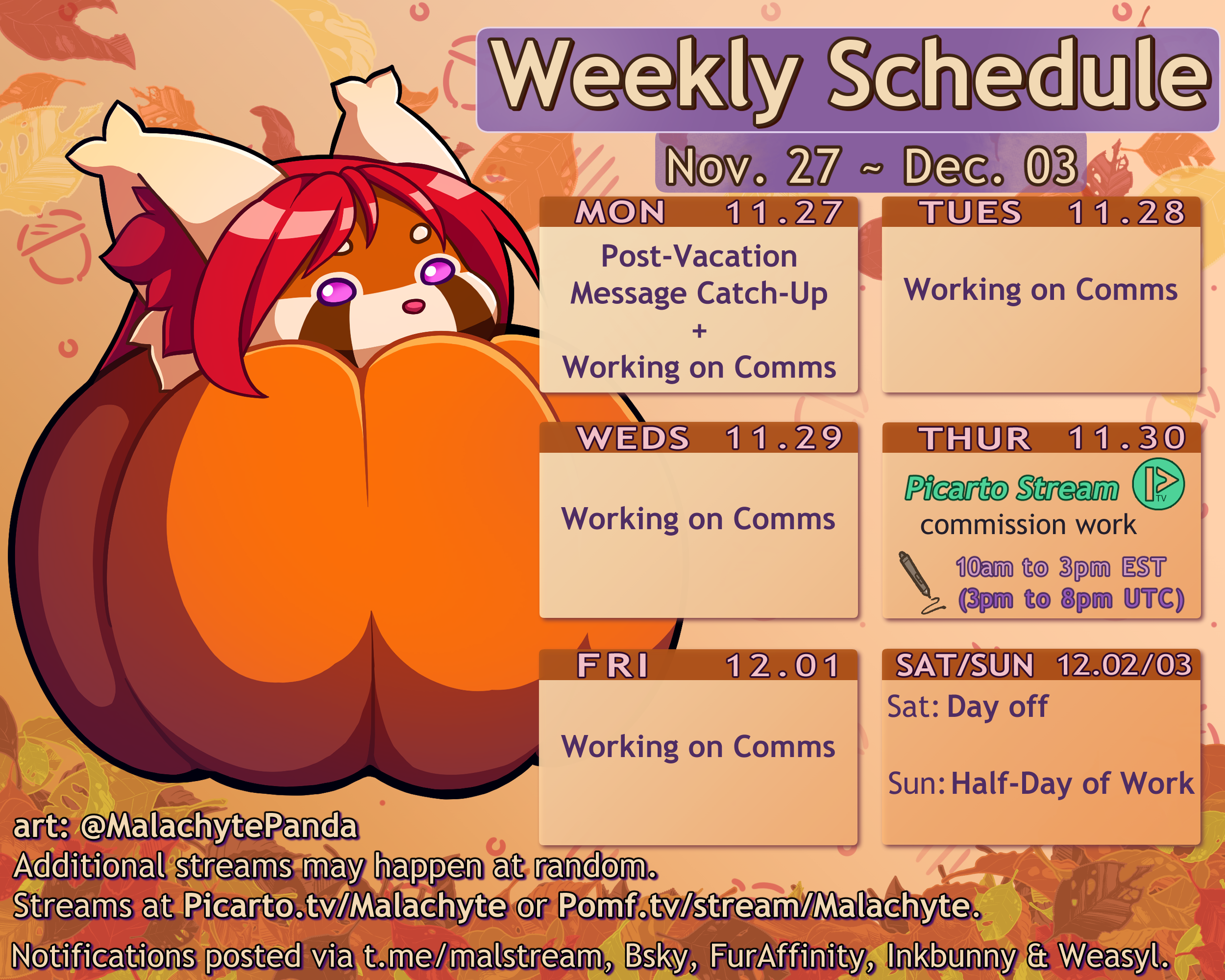 Weekly Schedule

Nov. 27 ~ Dec. 03

MON 11.27

Post-Vacation Message Catch-Up + Working on Comms

TUES 11.28

Working on Comms

WEDS 11.29

Working on Comms

THUR 11.30

Picarto Stream

TV

commission work

10am to 3pm EST (3pm to 8pm UTC)

FRI 12.01

Working on Comms

SAT/SUN 12.02/03

Sat: Day off

Sun: Half-Day of Work

art: @MalachytePanda

Additional streams may happen at random.

Streams at Picarto.tv/Malachyte or Pomf.tv/stream/Malachyte.

Notifications posted via t.me/malstream, Bsky, FurAffinity, Inkbunny & Weasyl.